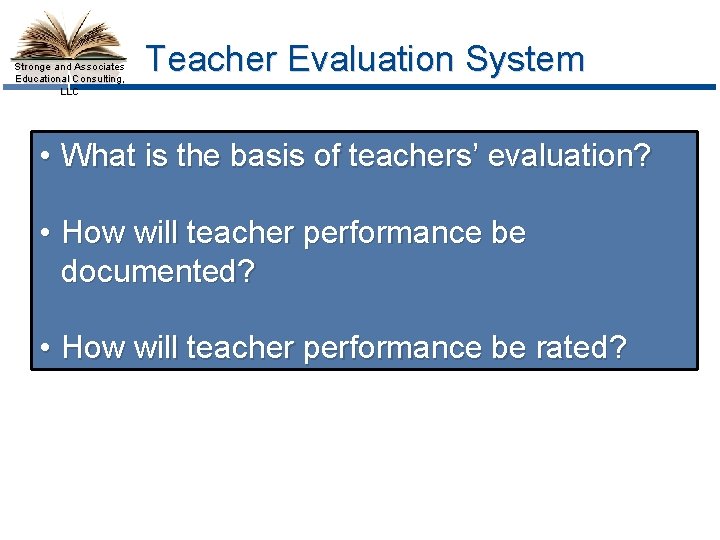 Stronge and Associates Educational Consulting, LLC

Teacher Evaluation System

• What is the basis of teachers' evaluation?

• How will teacher performance be documented?

• How will teacher performance be rated?